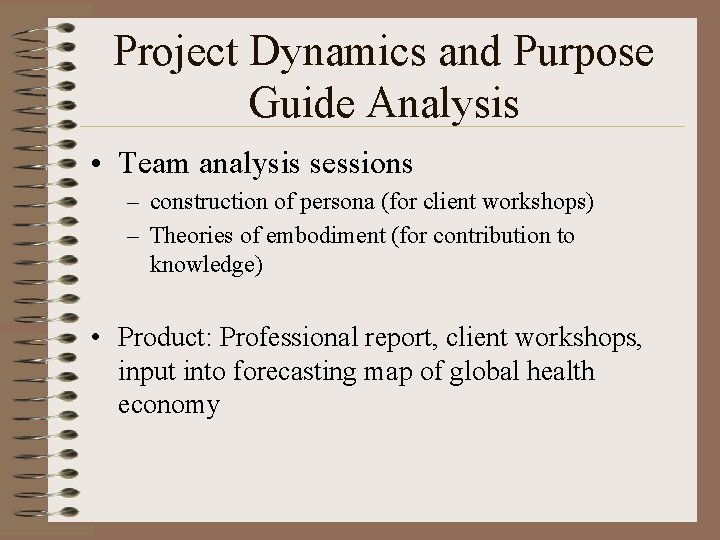 Project Dynamics and Purpose Guide Analysis

• Team analysis sessions
– construction of persona (for client workshops)
– Theories of embodiment (for contribution to knowledge)

• Product: Professional report, client workshops, input into forecasting map of global health economy